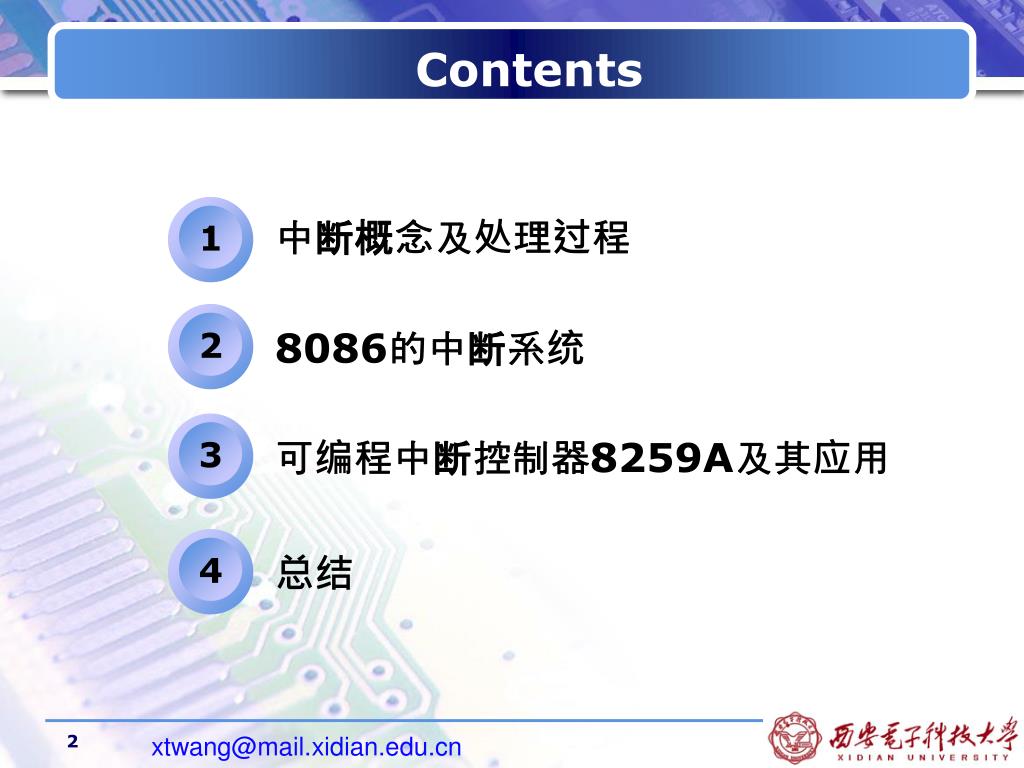 Contents

1 中断概念及处理过程

2 8086的中断系统

3 可编程中断控制器8259A及其应用

4 总结

2

xtwang@mail.xidian.edu.cn

西安电子科技大学
XIDIAN UNIVERSITY